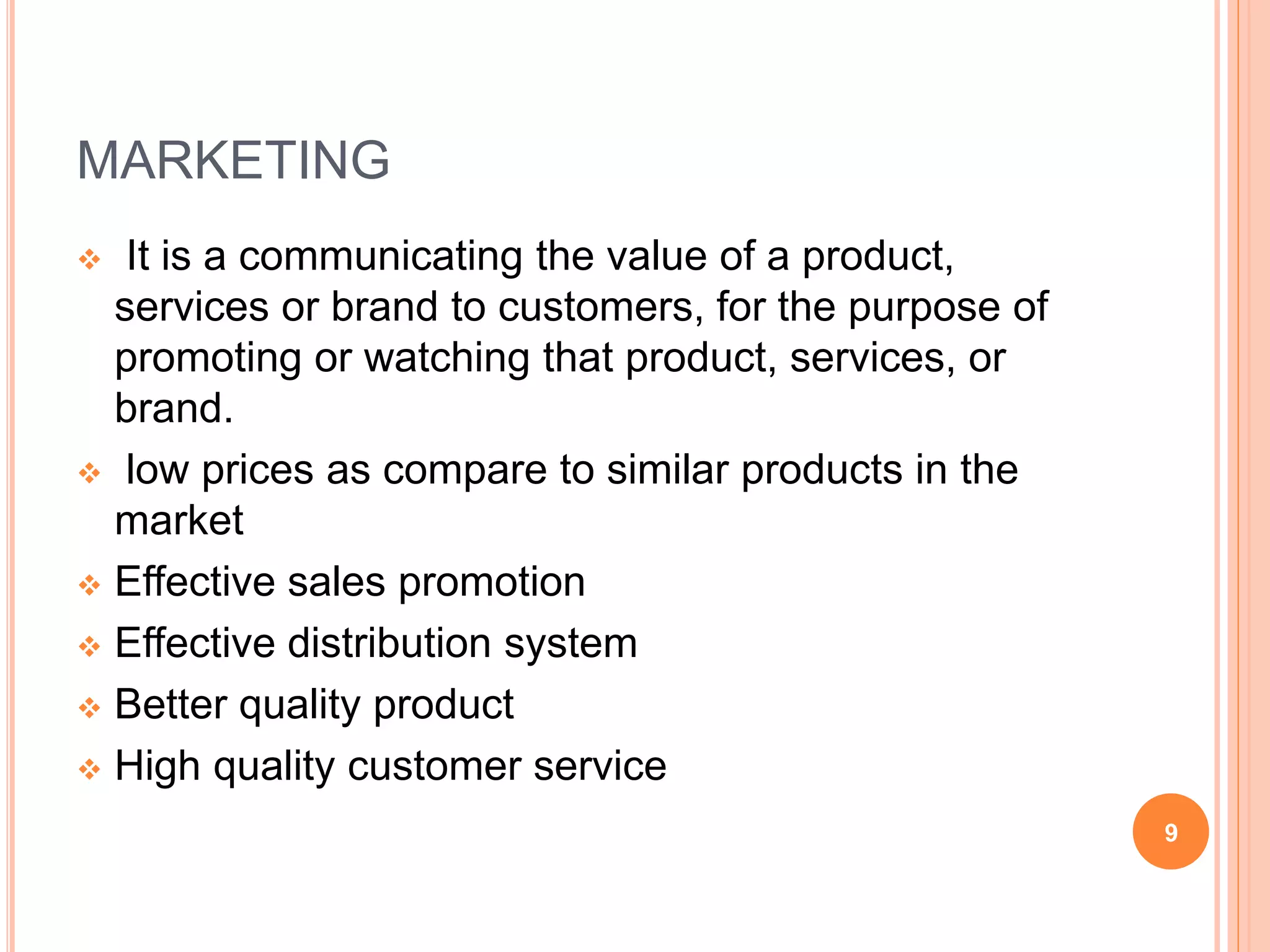 MARKETING

❖ It is a communicating the value of a product, services or brand to customers, for the purpose of promoting or watching that product, services, or brand.

❖ low prices as compare to similar products in the market

❖ Effective sales promotion

❖ Effective distribution system

❖ Better quality product

❖ High quality customer service

9